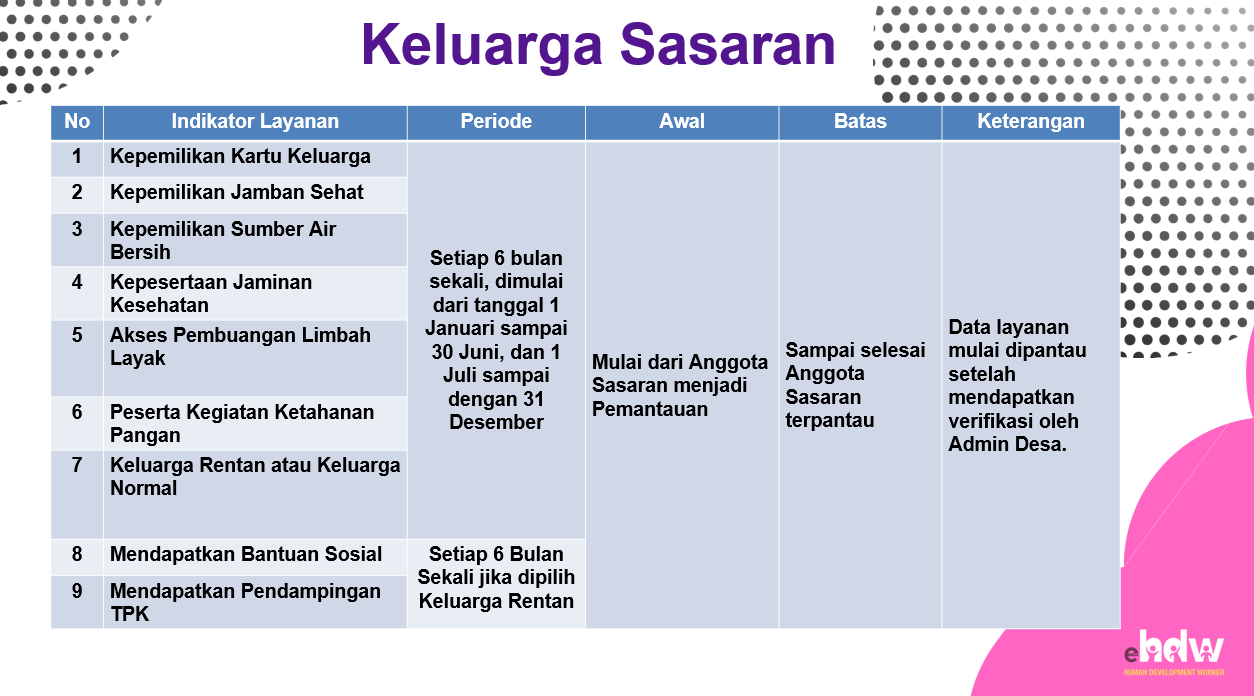 Keluarga Sasaran

| No | Indikator Layanan | Periode | Awal | Batas | Keterangan |
|---|---|---|---|---|---|
| 1 | Kepemilikan Kartu Keluarga | Setiap 6 bulan sekali, dimulai dari tanggal 1 Januari sampai 30 Juni, dan 1 Juli sampai dengan 31 Desember | Mulai dari Anggota Sasaran menjadi Pemantauan | Sampai selesai Anggota Sasaran terpantau | Data layanan mulai dipantau setelah mendapatkan verifikasi oleh Admin Desa. |
| 2 | Kepemilikan Jamban Sehat | | | | |
| 3 | Kepemilikan Sumber Air Bersih | | | | |
| 4 | Kepesertaan Jaminan Kesehatan | | | | |
| 5 | Akses Pembuangan Limbah Layak | | | | |
| 6 | Peserta Kegiatan Ketahanan Pangan | | | | |
| 7 | Keluarga Rentan atau Keluarga Normal | | | | |
| 8 | Mendapatkan Bantuan Sosial | Setiap 6 Bulan Sekali jika dipilih Keluarga Rentan | | | |
| 9 | Mendapatkan Pendampingan TPK | | | | |

eHDW
HUMAN DEVELOPMENT WORKER